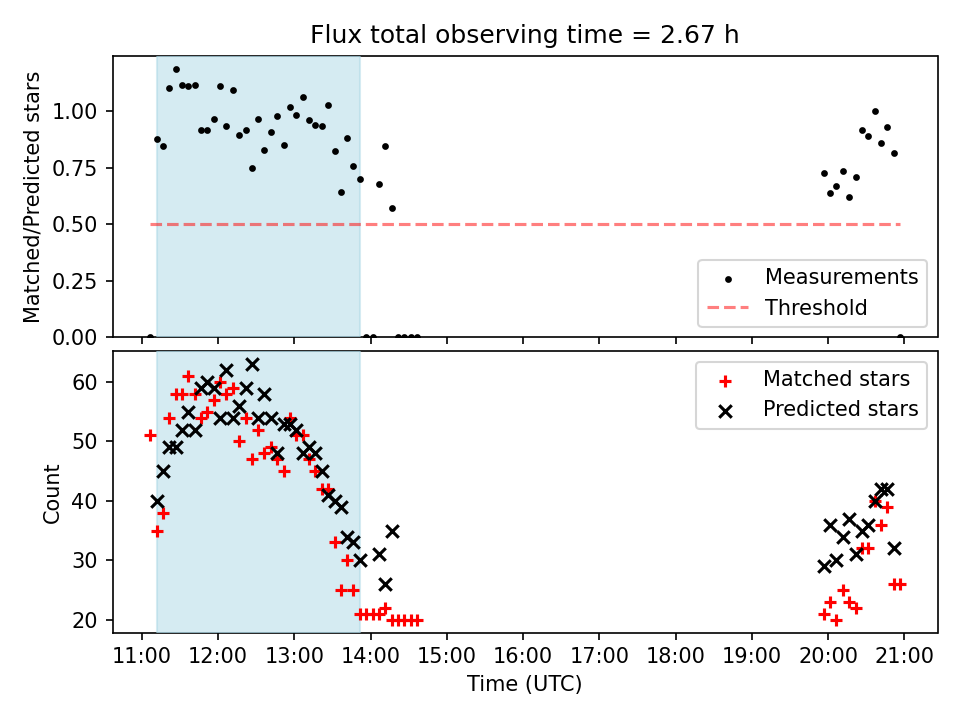 Flux total observing time = 2.67 h

Matched/Predicted stars

1.00
0.75
0.50
0.25
0.00

Measurements
Threshold

Count

60
50
40
30
20

Matched stars
Predicted stars

11:00 12:00 13:00 14:00 15:00 16:00 17:00 18:00 19:00 20:00 21:00

Time (UTC)